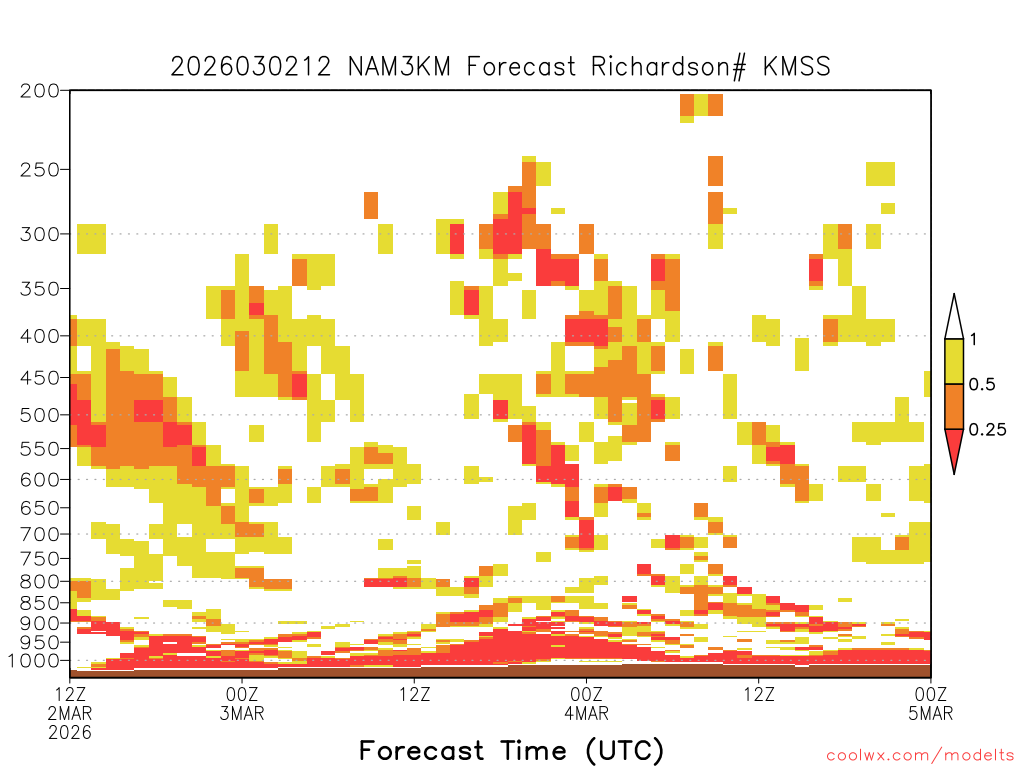 2026030212 NAM3KM Forecast Richardson# KMSS

200
250
300
350
400
450
500
550
600
650
700
750
800
850
900
950
1000

1
0.5
0.25

12Z
2MAR
2026
00Z
3MAR
12Z
00Z
4MAR
12Z
00Z
5MAR

Forecast Time (UTC)

coolwx.com/modelts